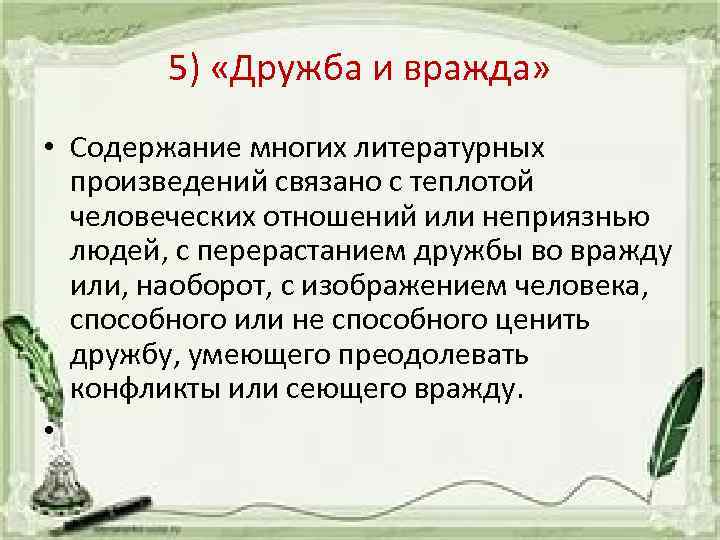 5) «Дружба и вражда»

• Содержание многих литературных произведений связано с теплотой человеческих отношений или неприязнью людей, с перерастанием дружбы во вражду или, наоборот, с изображением человека, способного или не способного ценить дружбу, умеющего преодолевать конфликты или сеющего вражду.

•